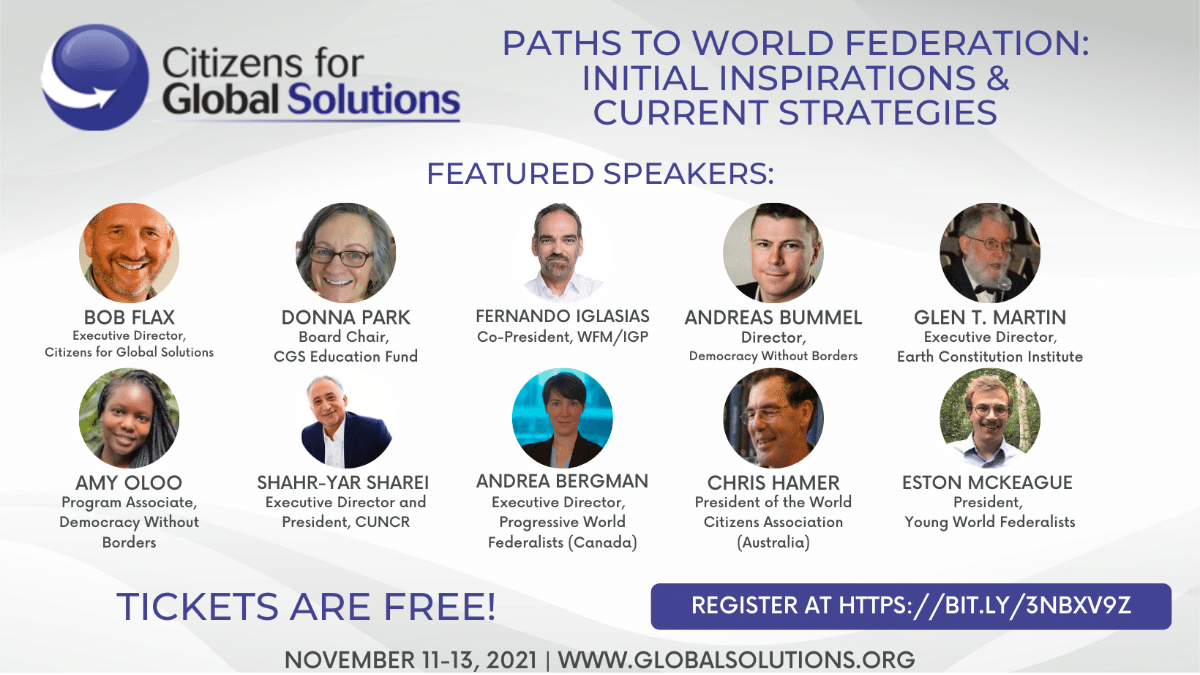 Citizens for Global Solutions

PATHS TO WORLD FEDERATION: INITIAL INSPIRATIONS & CURRENT STRATEGIES

FEATURED SPEAKERS:

BOB FLAX
Executive Director, Citizens for Global Solutions

DONNA PARK
Board Chair, CGS Education Fund

FERNANDO IGLASIAS
Co-President, WFM/IGP

ANDREAS BUMMEL
Director, Democracy Without Borders

GLEN T. MARTIN
Executive Director, Earth Constitution Institute

AMY OLOO
Program Associate, Democracy Without Borders

SHAHR-YAR SHAREI
Executive Director and President, CUNCR

ANDREA BERGMAN
Executive Director, Progressive World Federalists (Canada)

CHRIS HAMER
President of the World Citizens Association (Australia)

ESTON MCKEAGUE
President, Young World Federalists

TICKETS ARE FREE!

REGISTER AT HTTPS://BIT.LY/3NBXV9Z

NOVEMBER 11-13, 2021 | WWW.GLOBALSOLUTIONS.ORG